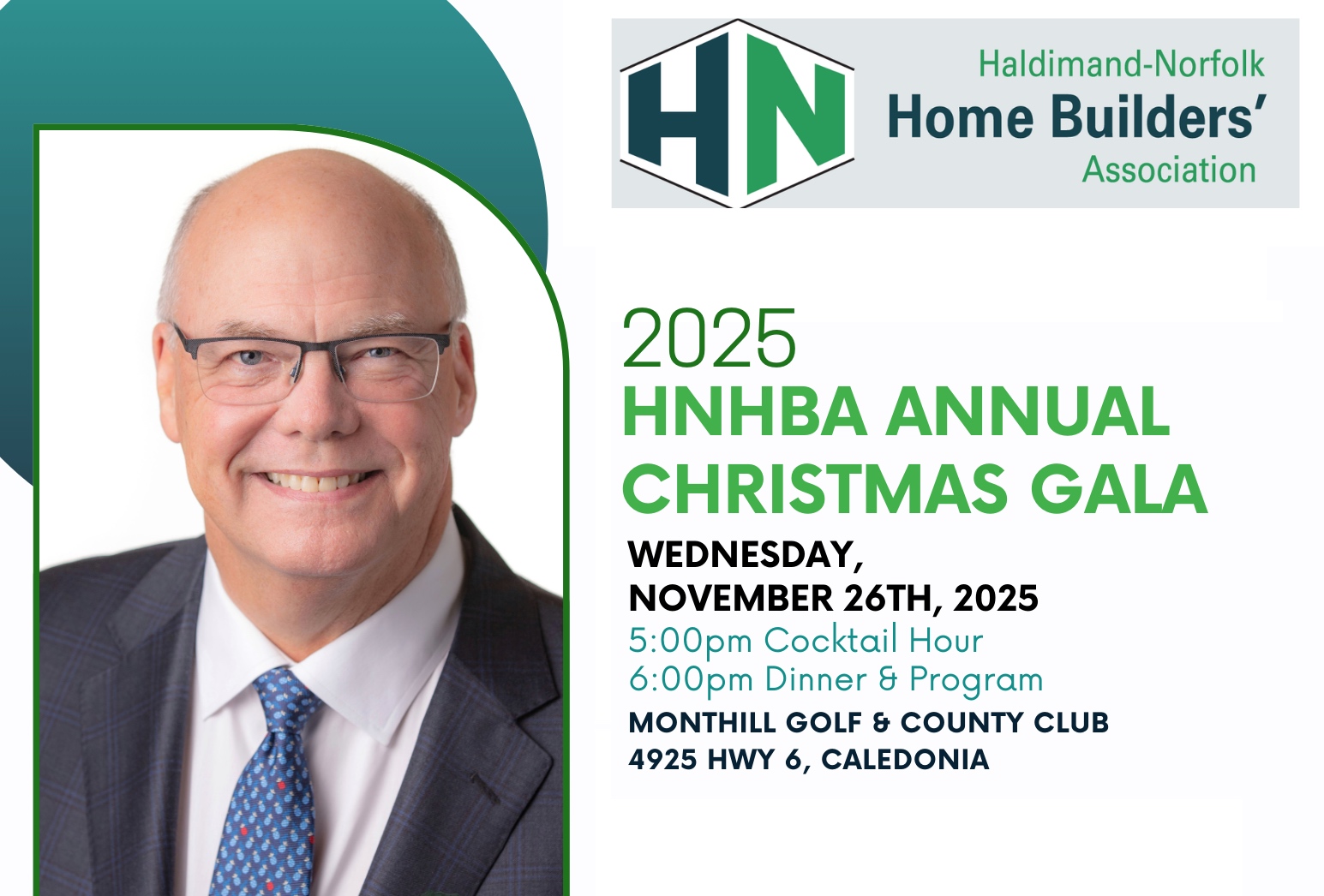 HN

Haldimand-Norfolk
Home Builders'
Association

2025
HNHBA ANNUAL CHRISTMAS GALA

WEDNESDAY,
NOVEMBER 26TH, 2025
5:00pm Cocktail Hour
6:00pm Dinner & Program
MONTHILL GOLF & COUNTY CLUB
4925 HWY 6, CALEDONIA